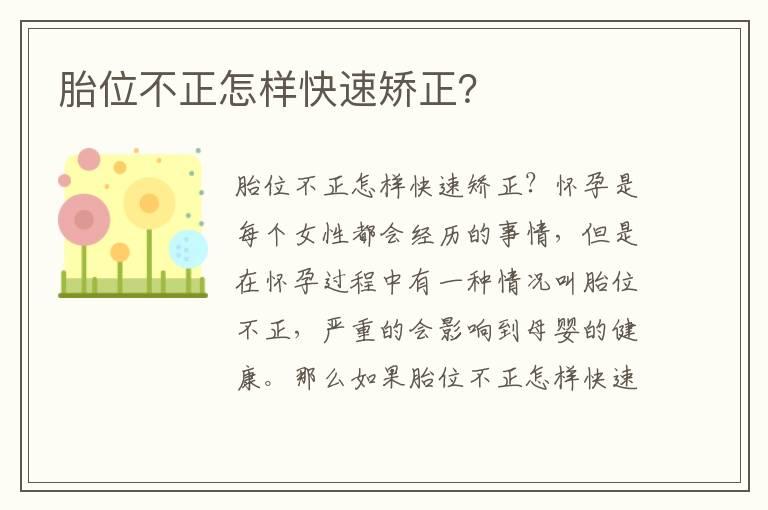 胎位不正怎样快速矫正?

胎位不正怎样快速矫正?怀孕是每个女性都会经历的事情，但是在怀孕过程中有一种情况叫胎位不正，严重的会影响到母婴的健康。那么如果胎位不正怎样快速